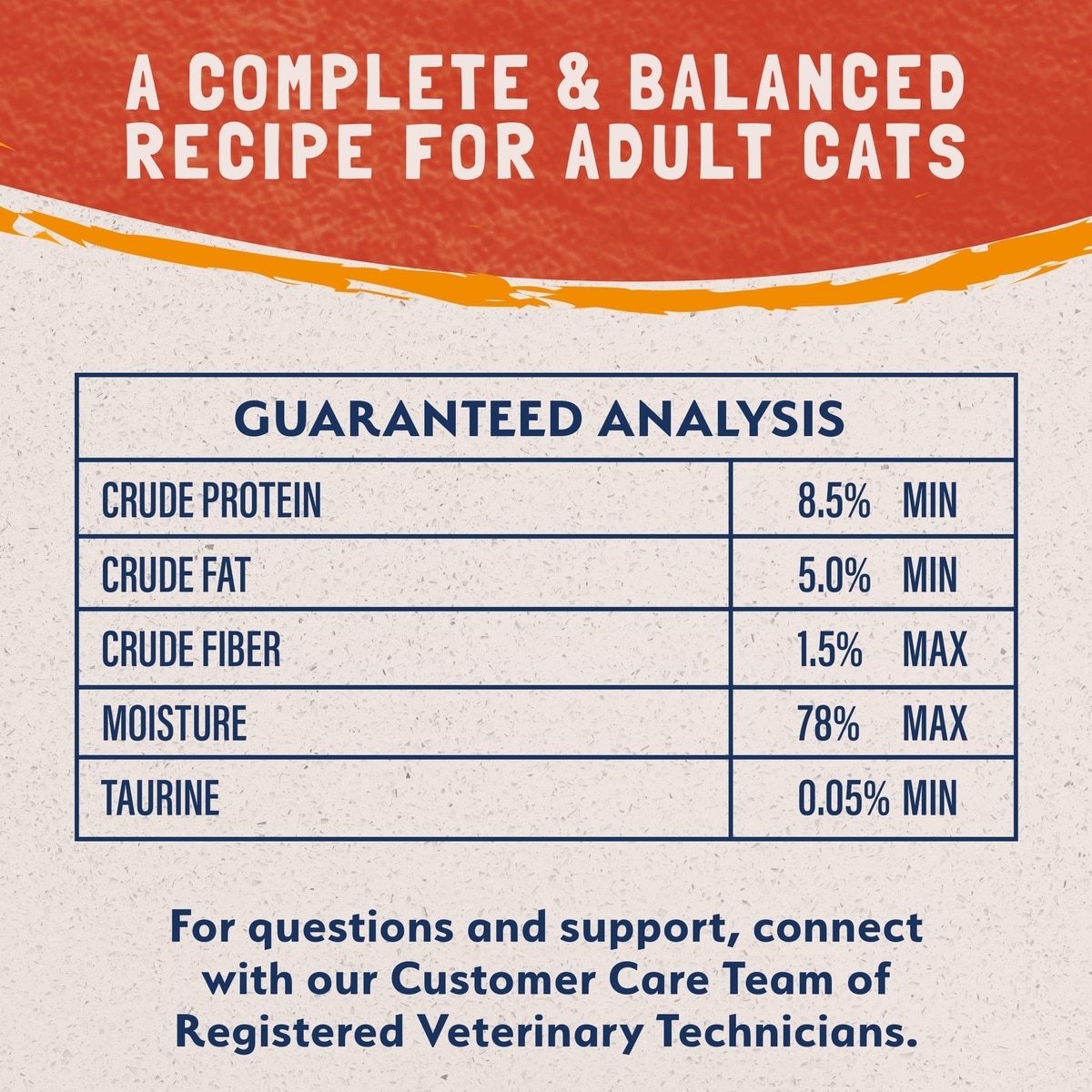 A COMPLETE & BALANCED RECIPE FOR ADULT CATS

| GUARANTEED ANALYSIS | |
|---|---|
| CRUDE PROTEIN | 8.5% MIN |
| CRUDE FAT | 5.0% MIN |
| CRUDE FIBER | 1.5% MAX |
| MOISTURE | 78% MAX |
| TAURINE | 0.05% MIN |

For questions and support, connect with our Customer Care Team of Registered Veterinary Technicians.